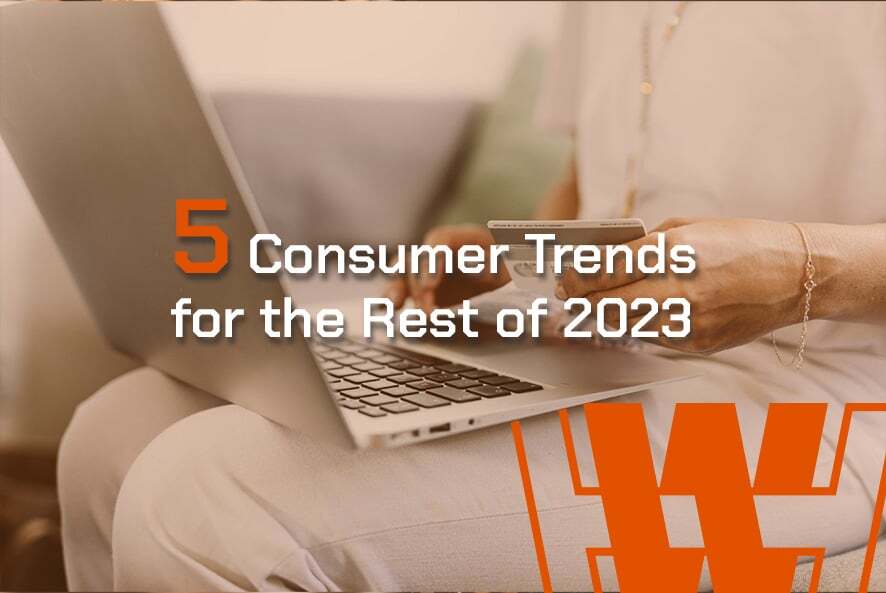 5 Consumer Trends for the Rest of 2023

W